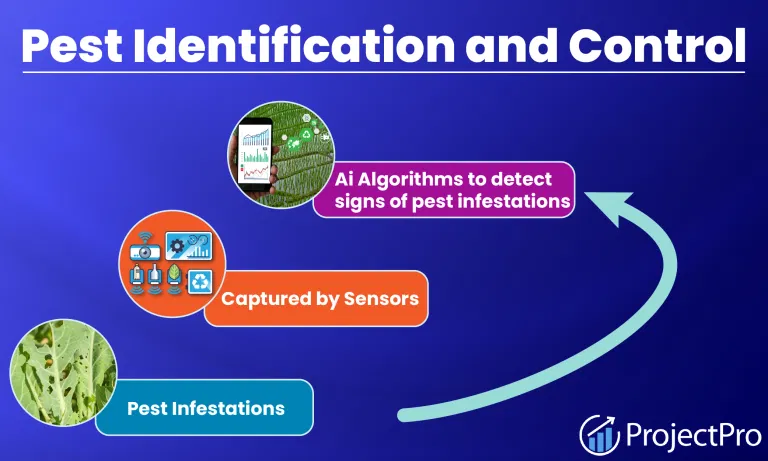 Pest Identification and Control

Ai Algorithms to detect signs of pest infestations

Captured by Sensors

Pest Infestations

ProjectPro